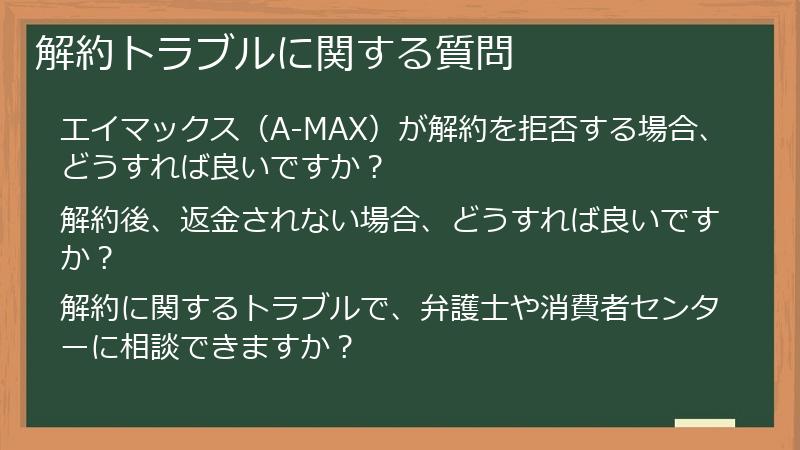 解約トラブルに関する質問

エイマックス（A-MAX）が解約を拒否する場合、どうすれば良いですか？

解約後、返金されない場合、どうすれば良いですか？

解約に関するトラブルで、弁護士や消費者センターに相談できますか？